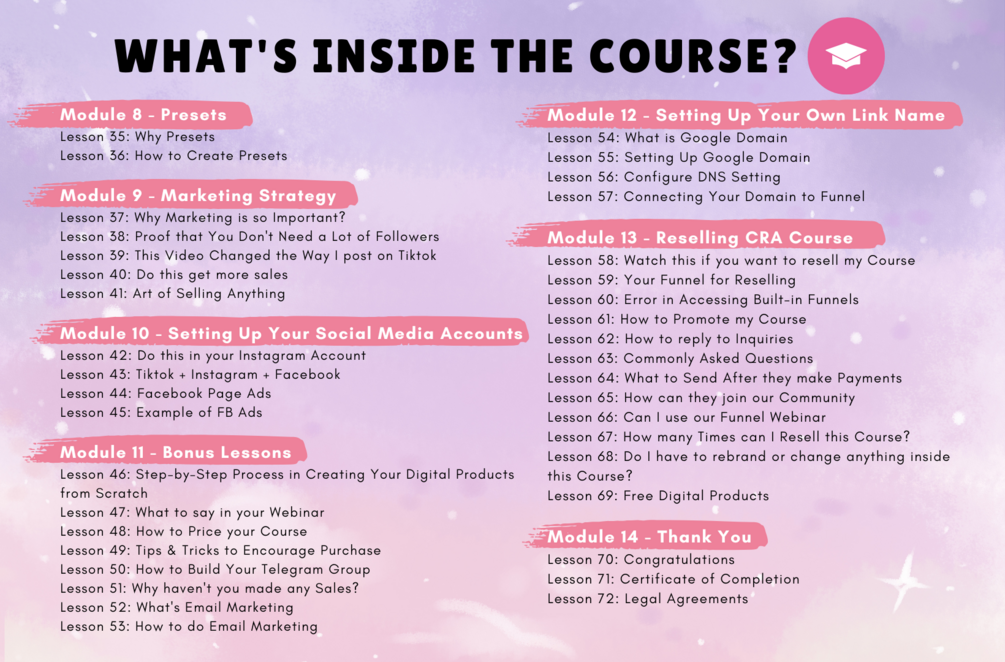 WHAT'S INSIDE THE COURSE?

Module 8 - Presets
Lesson 35: Why Presets
Lesson 36: How to Create Presets

Module 9 - Marketing Strategy
Lesson 37: Why Marketing is so Important?
Lesson 38: Proof that You Don't Need a Lot of Followers
Lesson 39: This Video Changed the Way I post on Tiktok
Lesson 40: Do this get more sales
Lesson 41: Art of Selling Anything

Module 10 - Setting Up Your Social Media Accounts
Lesson 42: Do this in your Instagram Account
Lesson 43: Tiktok + Instagram + Facebook
Lesson 44: Facebook Page Ads
Lesson 45: Example of FB Ads

Module 11 - Bonus Lessons
Lesson 46: Step-by-Step Process in Creating Your Digital Products from Scratch
Lesson 47: What to say in your Webinar
Lesson 48: How to Price your Course
Lesson 49: Tips & Tricks to Encourage Purchase
Lesson 50: How to Build Your Telegram Group
Lesson 51: Why haven't you made any Sales?
Lesson 52: What's Email Marketing
Lesson 53: How to do Email Marketing

Module 12 - Setting Up Your Own Link Name
Lesson 54: What is Google Domain
Lesson 55: Setting Up Google Domain
Lesson 56: Configure DNS Setting
Lesson 57: Connecting Your Domain to Funnel

Module 13 - Reselling CRA Course
Lesson 58: Watch this if you want to resell my Course
Lesson 59: Your Funnel for Reselling
Lesson 60: Error in Accessing Built-in Funnels
Lesson 61: How to Promote my Course
Lesson 62: How to reply to Inquiries
Lesson 63: Commonly Asked Questions
Lesson 64: What to Send After they make Payments
Lesson 65: How can they join our Community
Lesson 66: Can I use our Funnel Webinar
Lesson 67: How many Times can I Resell this Course?
Lesson 68: Do I have to rebrand or change anything inside this Course?
Lesson 69: Free Digital Products

Module 14 - Thank You
Lesson 70: Congratulations
Lesson 71: Certificate of Completion
Lesson 72: Legal Agreements